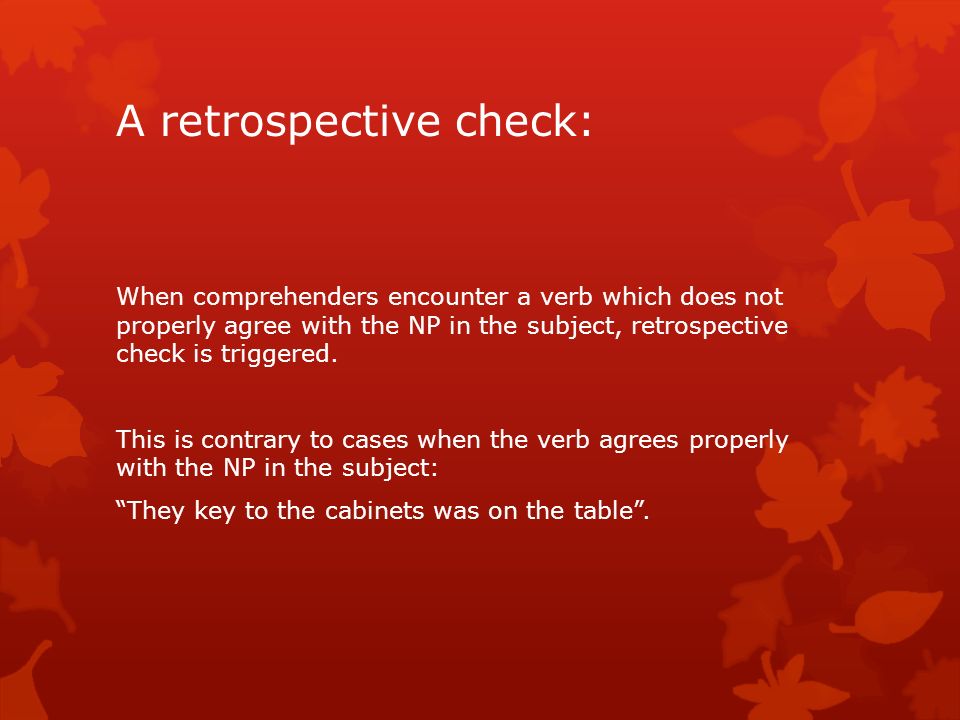 A retrospective check:

When comprehenders encounter a verb which does not properly agree with the NP in the subject, retrospective check is triggered.

This is contrary to cases when the verb agrees properly with the NP in the subject:

“They key to the cabinets was on the table”.